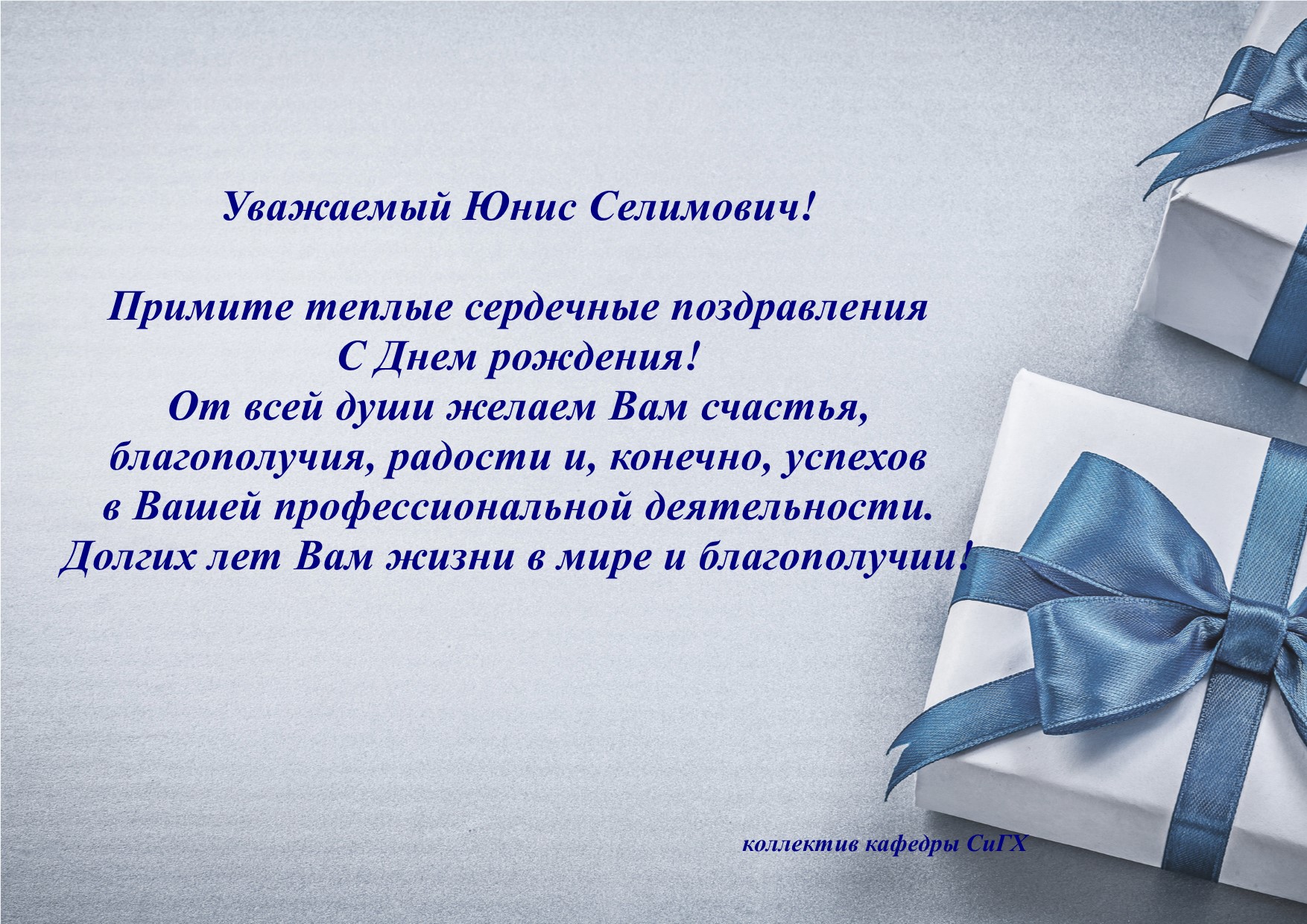 Уважаемый Юнис Селимович!

Примите теплые сердечные поздравления
С Днем рождения!
От всей души желаем Вам счастья,
благополучия, радости и, конечно, успехов
в Вашей профессиональной деятельности.
Долгих лет Вам жизни в мире и благополучии!

коллектив кафедры СиГХ